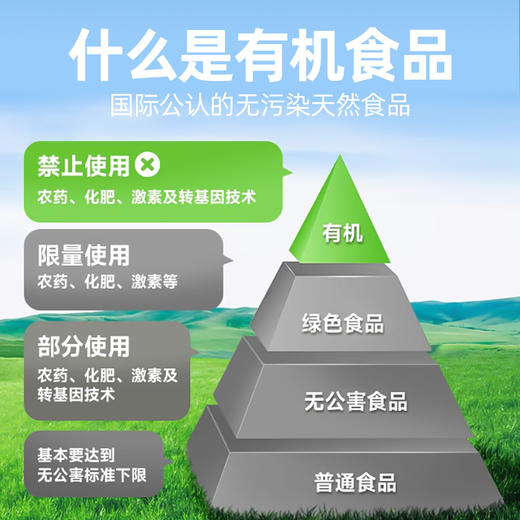 什么是有机食品
国际公认的无污染天然食品

禁止使用
农药、化肥、激素及转基因技术

限量使用
农药、化肥、激素等

部分使用
农药、化肥、激素及转基因技术

基本要达到无公害标准下限

有机

绿色食品

无公害食品

普通食品